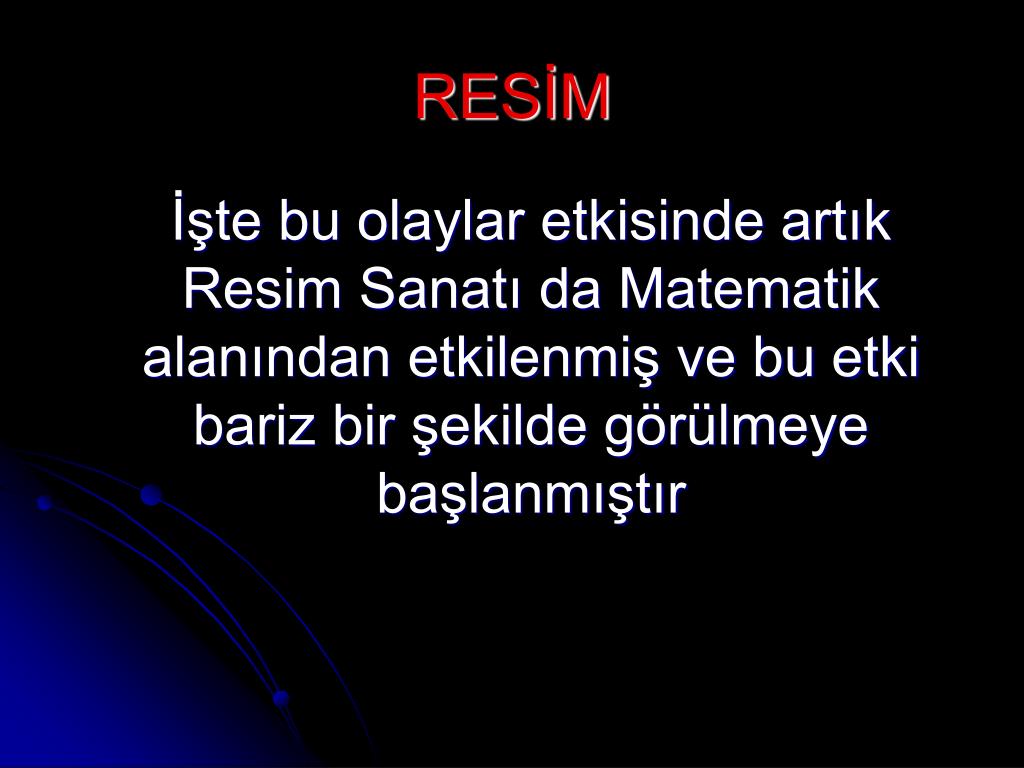 RESİM

İşte bu olaylar etkisinde artık Resim Sanatı da Matematik alanından etkilenmiş ve bu etki bariz bir şekilde görülmeye başlanmıştır